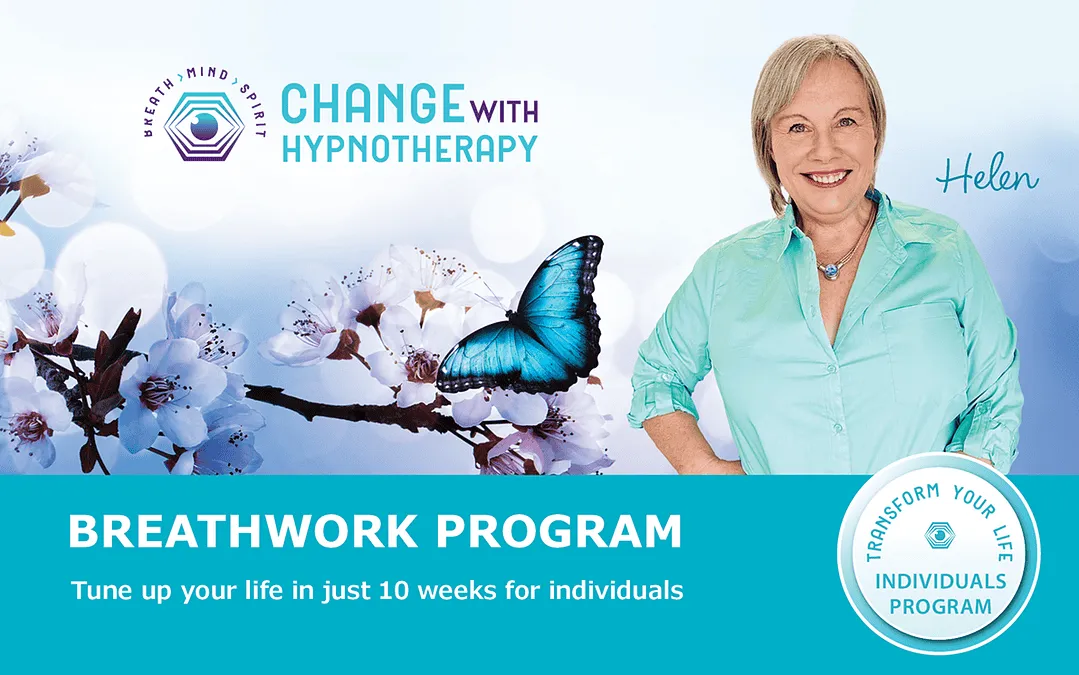 BREATH › MIND › SPIRIT

CHANGE WITH HYPNOTHERAPY

Helen

BREATHWORK PROGRAM

Tune up your life in just 10 weeks for individuals

TRANSFORM YOUR LIFE

INDIVIDUALS PROGRAM